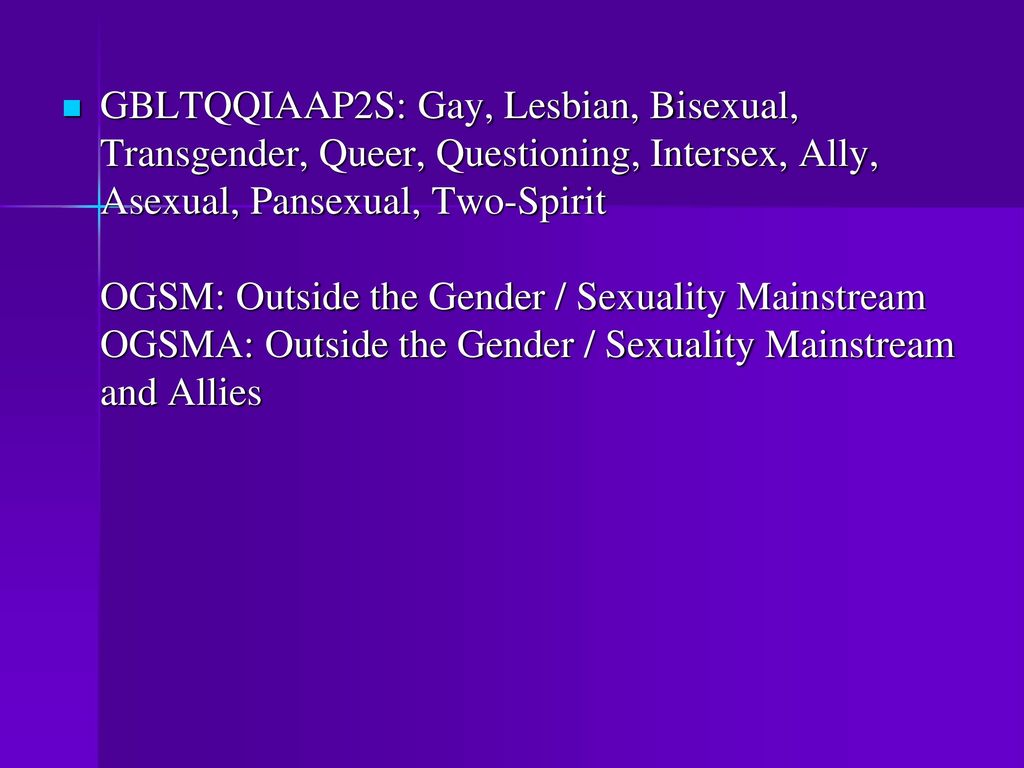 GBLTQQIAAP2S: Gay, Lesbian, Bisexual, Transgender, Queer, Questioning, Intersex, Ally, Asexual, Pansexual, Two-Spirit

OGSM: Outside the Gender / Sexuality Mainstream
OGSMA: Outside the Gender / Sexuality Mainstream and Allies